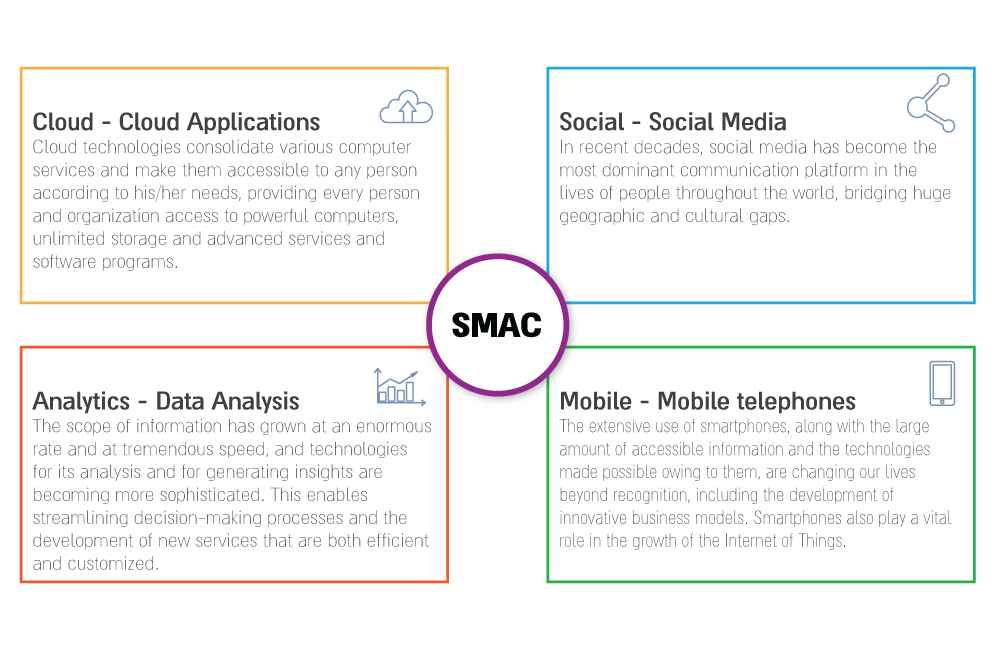 Cloud - Cloud Applications
Cloud technologies consolidate various computer services and make them accessible to any person according to his/her needs, providing every person and organization access to powerful computers, unlimited storage and advanced services and software programs.

Social - Social Media
In recent decades, social media has become the most dominant communication platform in the lives of people throughout the world, bridging huge geographic and cultural gaps.

SMAC

Analytics - Data Analysis
The scope of information has grown at an enormous rate and at tremendous speed, and technologies for its analysis and for generating insights are becoming more sophisticated. This enables streamlining decision-making processes and the development of new services that are both efficient and customized.

Mobile - Mobile telephones
The extensive use of smartphones, along with the large amount of accessible information and the technologies made possible owing to them, are changing our lives beyond recognition, including the development of innovative business models. Smartphones also play a vital role in the growth of the Internet of Things.